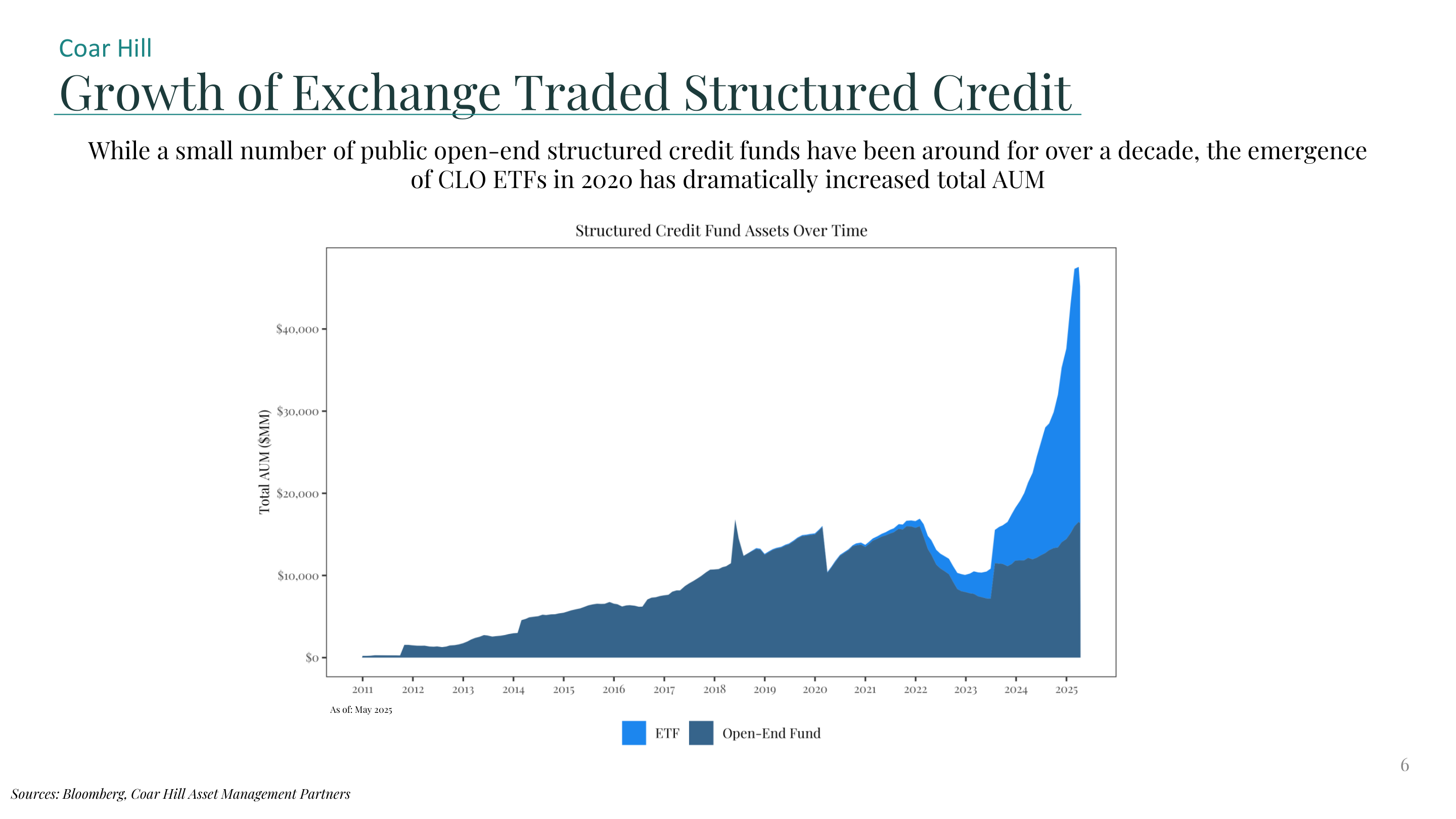 Coar Hill

Growth of Exchange Traded Structured Credit

While a small number of public open-end structured credit funds have been around for over a decade, the emergence of CLO ETFs in 2020 has dramatically increased total AUM

Structured Credit Fund Assets Over Time

Total AUM ($MM)

$40,000
$30,000
$20,000
$10,000
$0

2011 2012 2013 2014 2015 2016 2017 2018 2019 2020 2021 2022 2023 2024 2025

As of: May 2025

ETF Open-End Fund

6

Sources: Bloomberg, Coar Hill Asset Management Partners